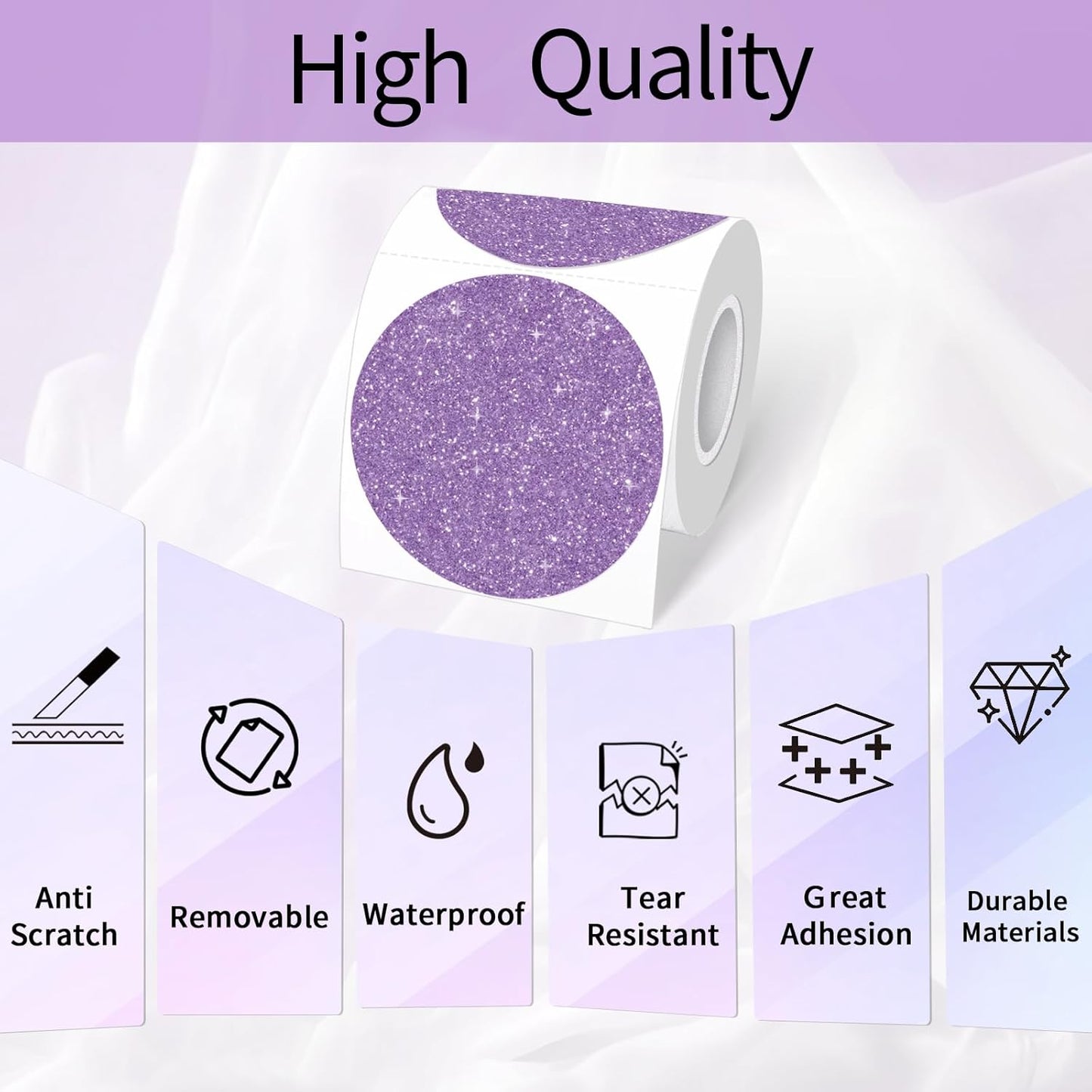 High Quality

Anti Scratch

Removable

Waterproof

Tear Resistant

Great Adhesion

Durable Materials